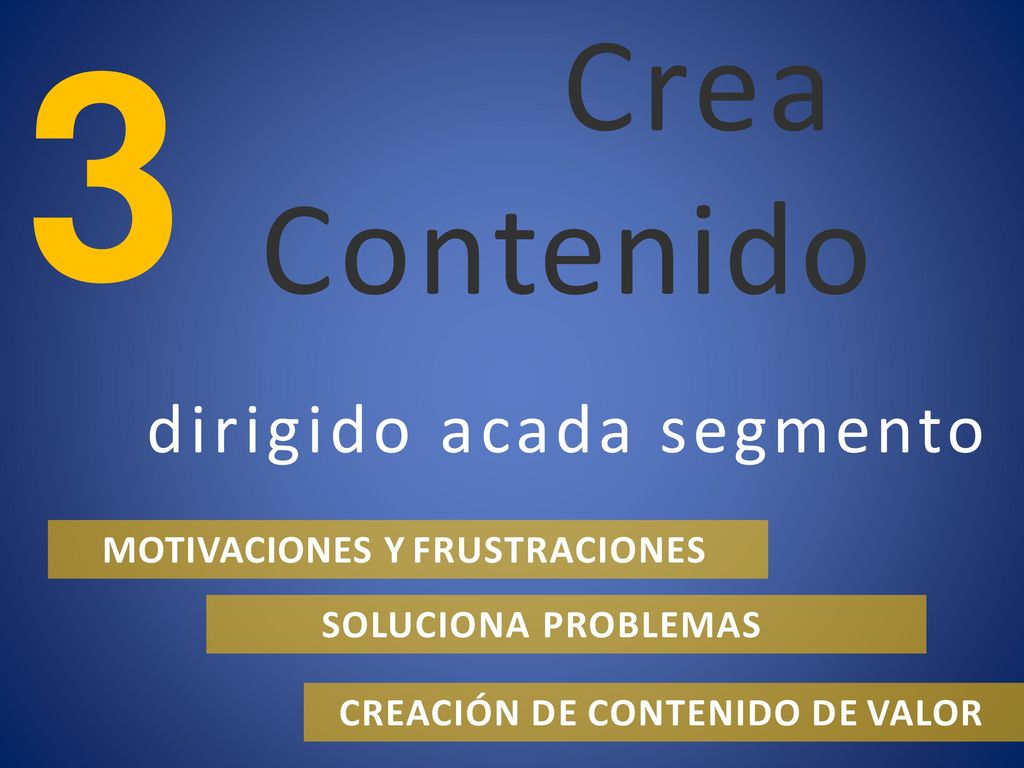 3

Crea Contenido

dirigido acada segmento

MOTIVACIONES Y FRUSTRACIONES

SOLUCIONA PROBLEMAS

CREACIÓN DE CONTENIDO DE VALOR